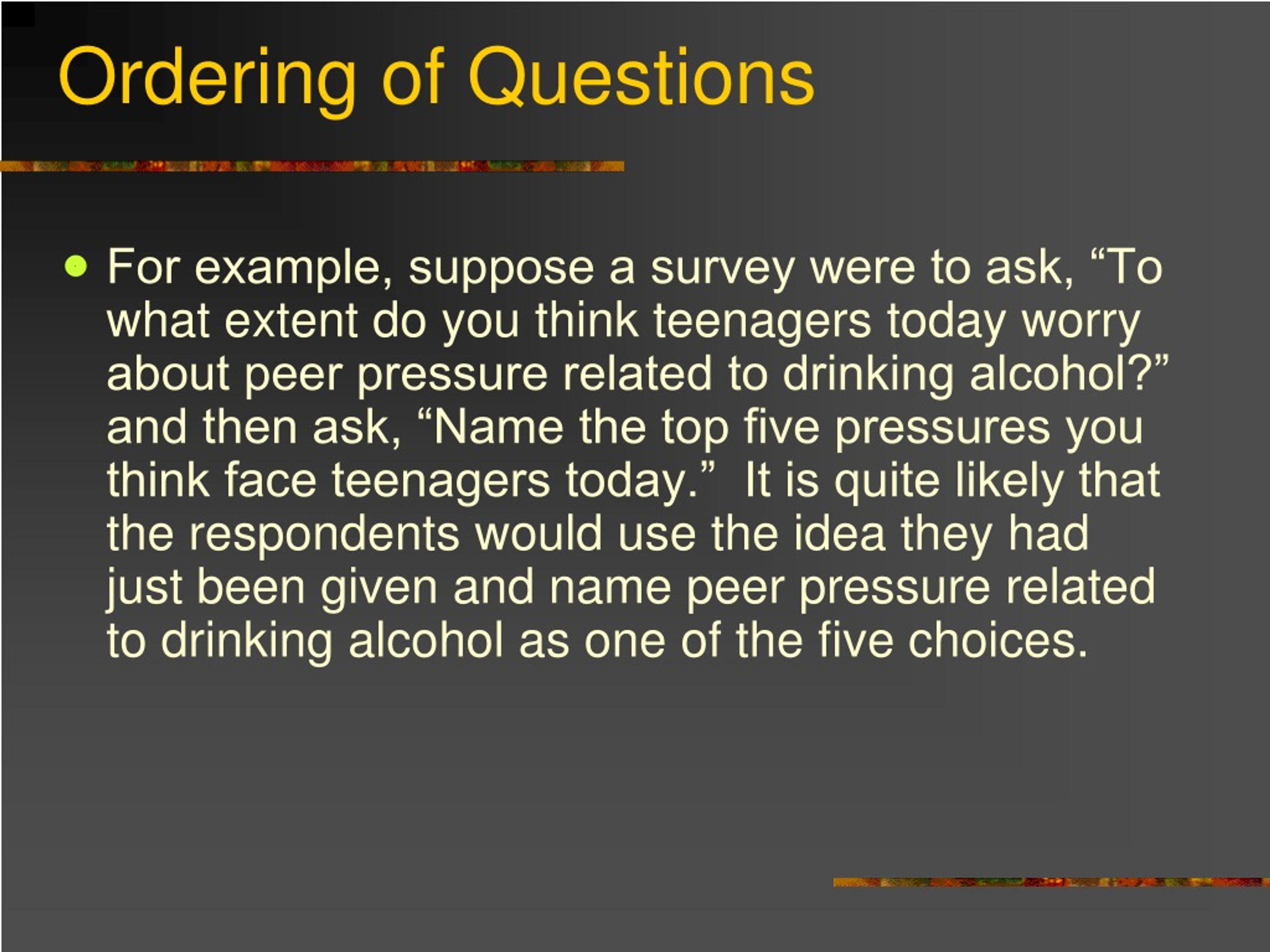 Ordering of Questions

For example, suppose a survey were to ask, “To what extent do you think teenagers today worry about peer pressure related to drinking alcohol?” and then ask, “Name the top five pressures you think face teenagers today.” It is quite likely that the respondents would use the idea they had just been given and name peer pressure related to drinking alcohol as one of the five choices.